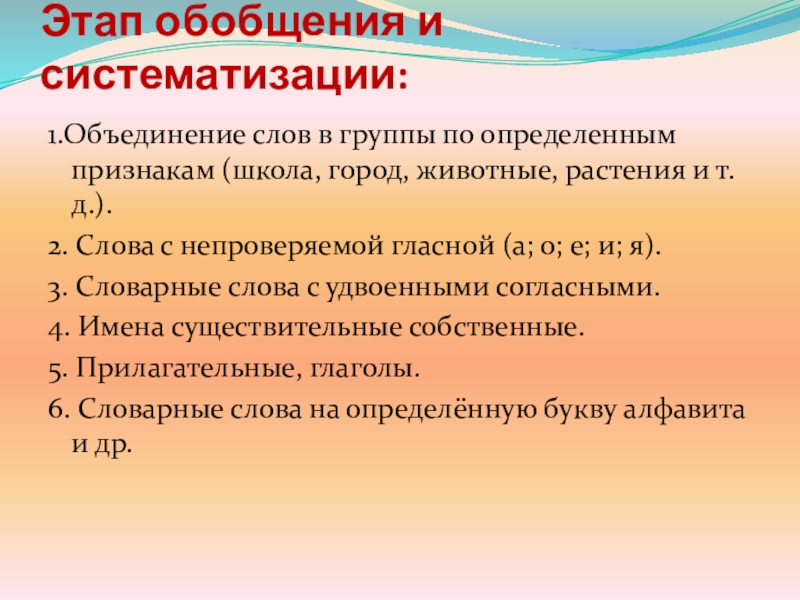 Этап обобщения и систематизации:

1.Объединение слов в группы по определенным признакам (школа, город, животные, растения и т. д.).

2. Слова с непроверяемой гласной (а; о; е; и; я).

3. Словарные слова с удвоенными согласными.

4. Имена существительные собственные.

5. Прилагательные, глаголы.

6. Словарные слова на определённую букву алфавита и др.